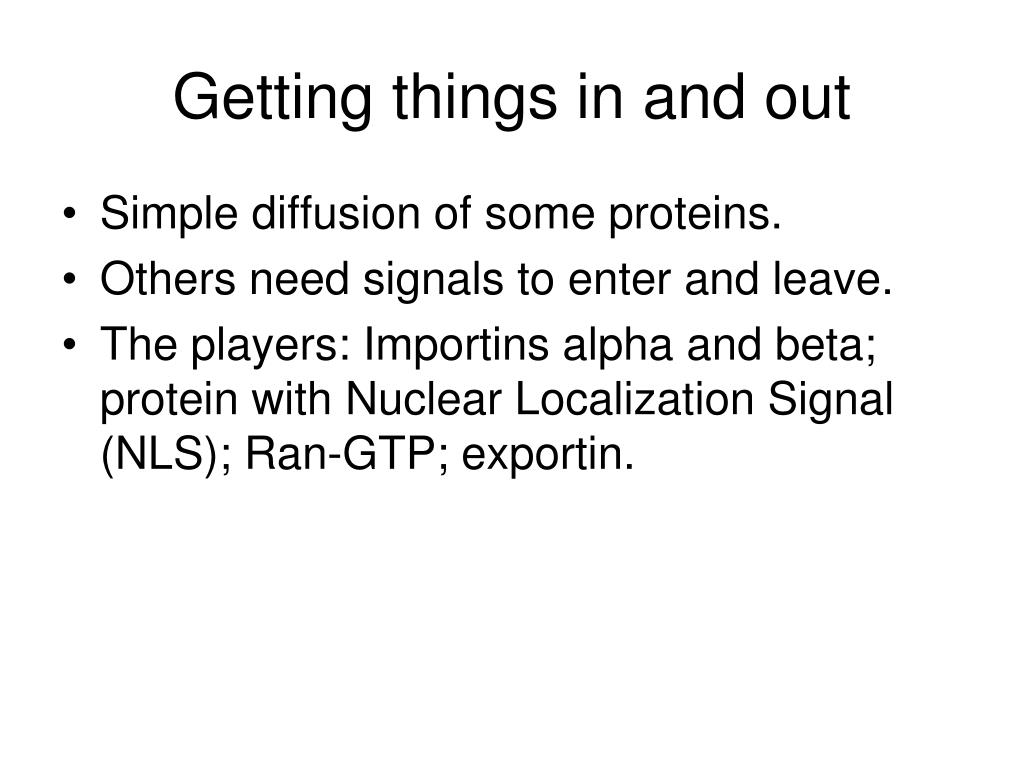 Getting things in and out

• Simple diffusion of some proteins.
• Others need signals to enter and leave.
• The players: Importins alpha and beta; protein with Nuclear Localization Signal (NLS); Ran-GTP; exportin.